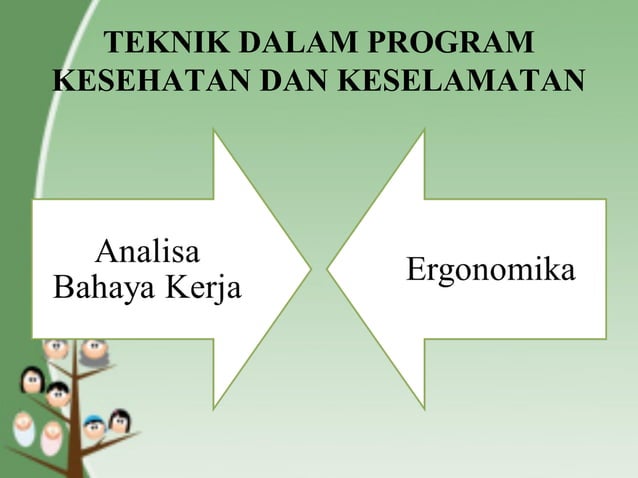 TEKNIK DALAM PROGRAM KESEHATAN DAN KESELAMATAN

Analisa Bahaya Kerja

Ergonomika